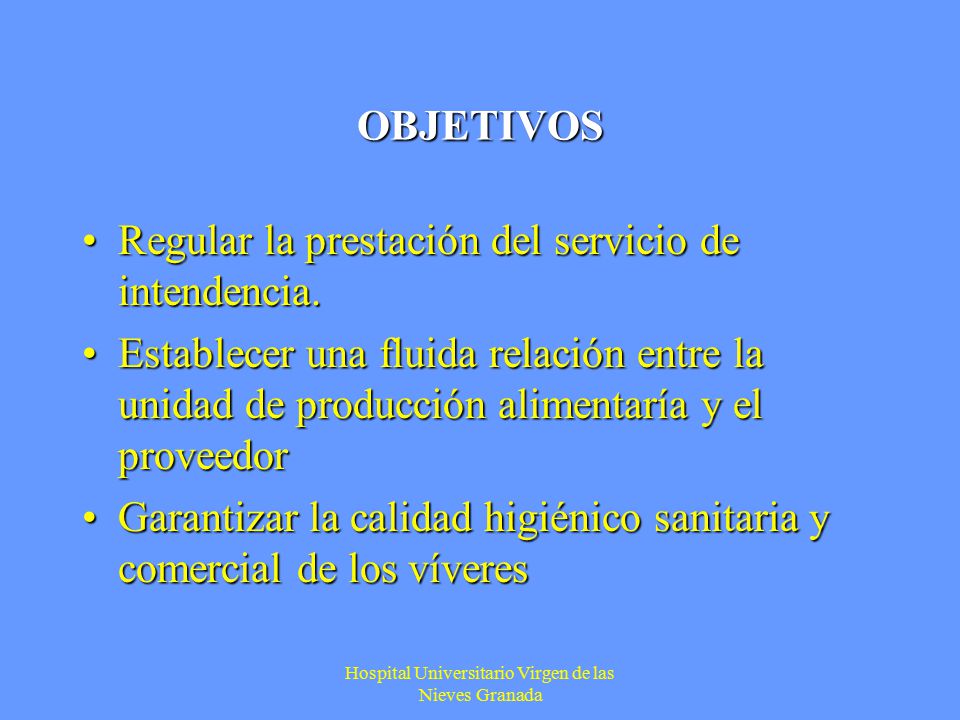 OBJETIVOS

• Regular la prestación del servicio de intendencia.

• Establecer una fluida relación entre la unidad de producción alimentaría y el proveedor

• Garantizar la calidad higiénico sanitaria y comercial de los víveres

Hospital Universitario Virgen de las Nieves Granada